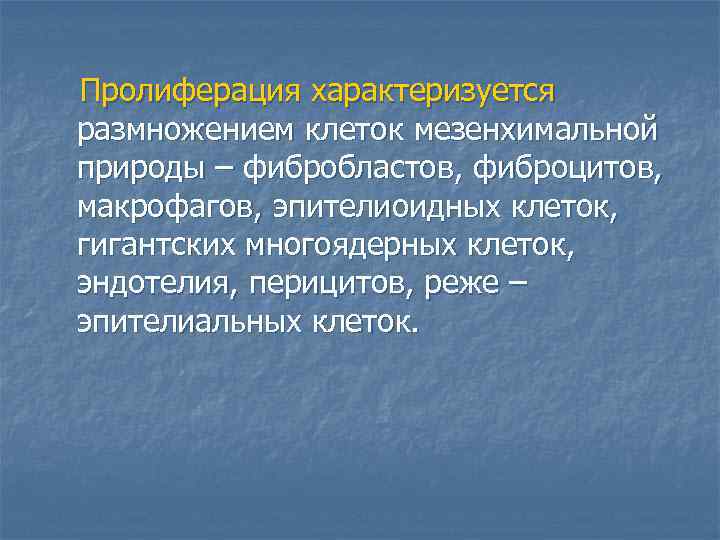 Пролиферация характеризуется размножением клеток мезенхимальной природы – фибробластов, фиброцитов, макрофагов, эпителиоидных клеток, гигантских многоядерных клеток, эндотелия, перицитов, реже – эпителиальных клеток.